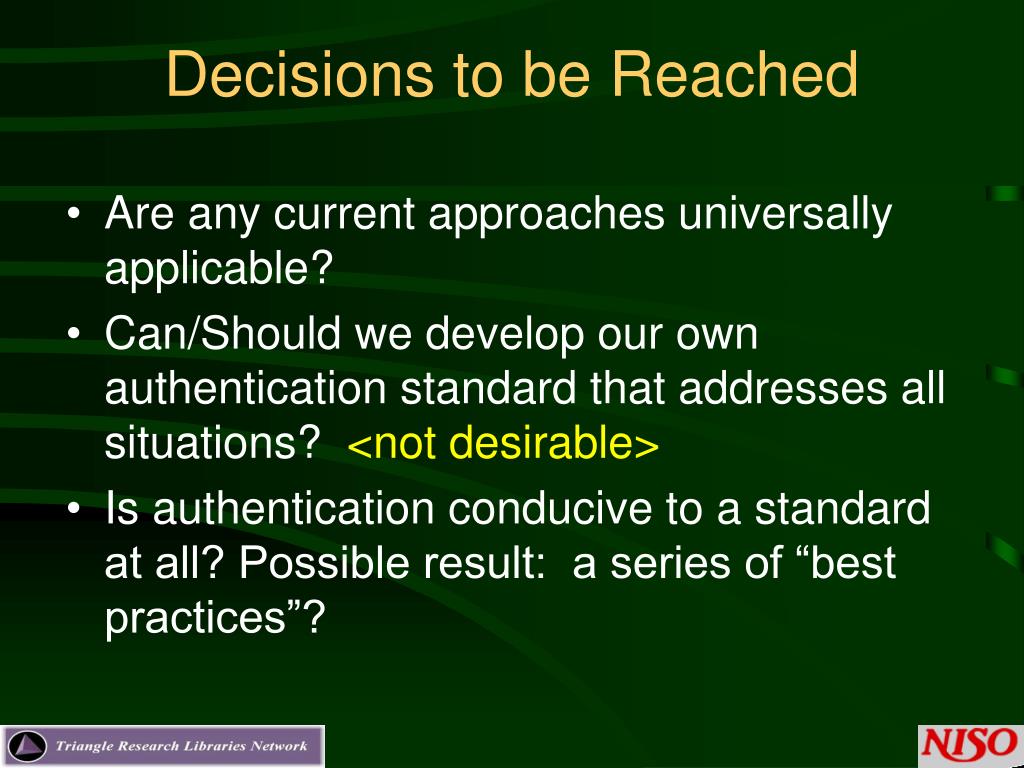 Decisions to be Reached

• Are any current approaches universally applicable?
• Can/Should we develop our own authentication standard that addresses all situations? <not desirable>
• Is authentication conducive to a standard at all? Possible result: a series of “best practices”?

Triangle Research Libraries Network

NISO